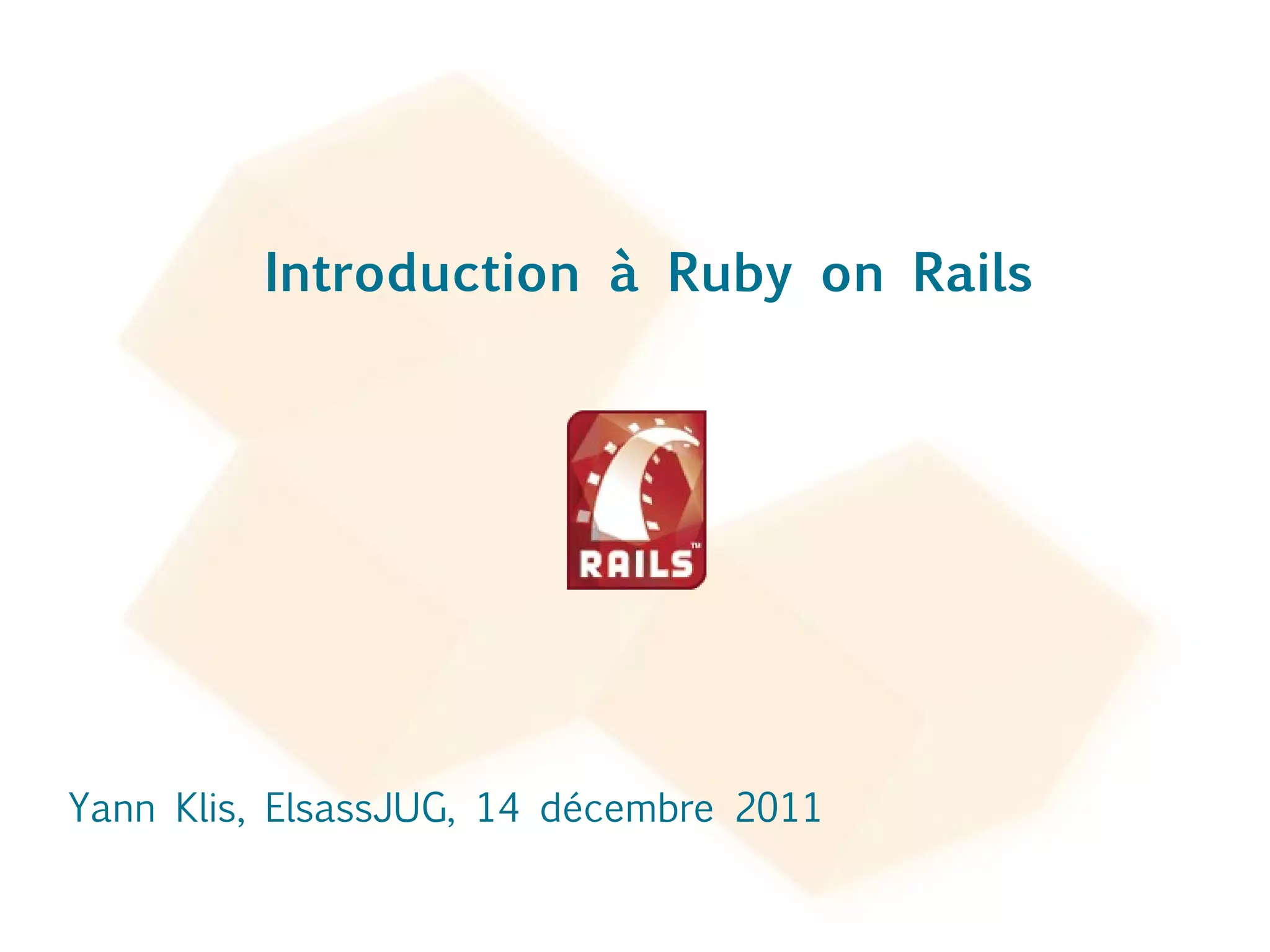 Introduction à Ruby on Rails

RAILS™

Yann Klis, ElsassJUG, 14 décembre 2011